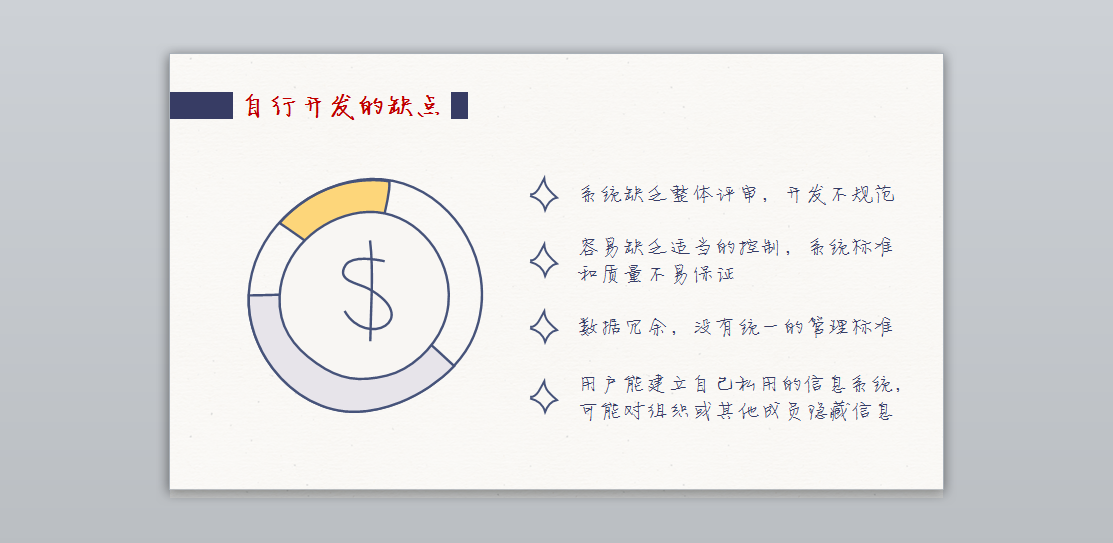 自行开发的缺点

$

系统缺乏整体评审，开发不规范

容易缺乏适当的控制，系统标准和质量不易保证

数据冗余，没有统一的管理标准

用户能建立自己私用的信息系统，可能对组织或其他成员隐藏信息